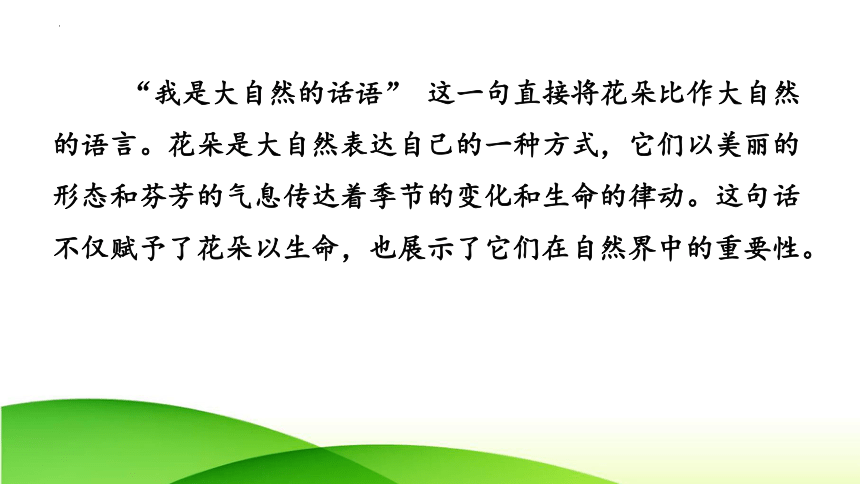 “我是大自然的话语” 这一句直接将花朵比作大自然的语言。花朵是大自然表达自己的一种方式，它们以美丽的形态和芬芳的气息传达着季节的变化和生命的律动。这句话不仅赋予了花朵以生命，也展示了它们在自然界中的重要性。